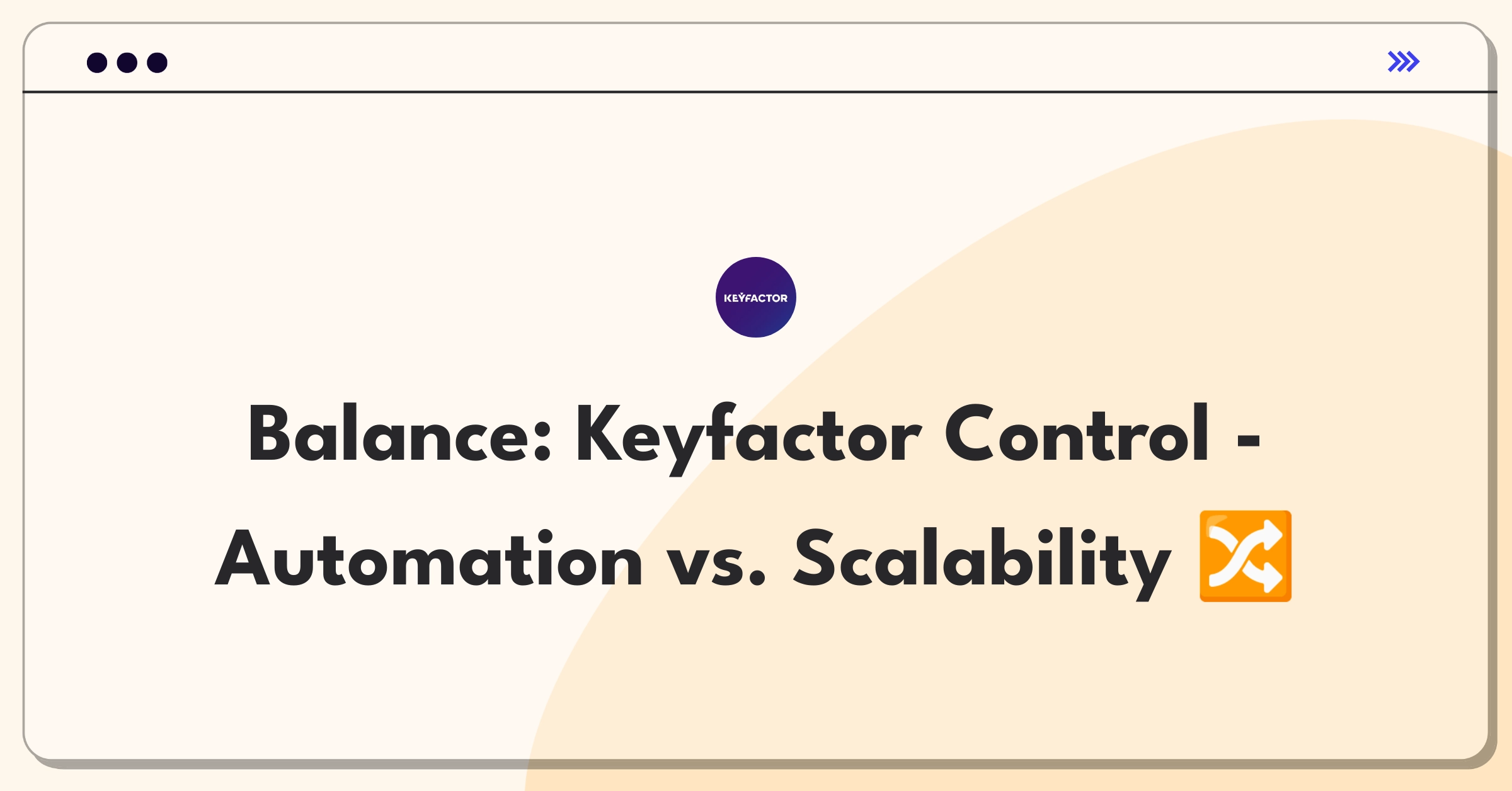 KEYFACTOR

Balance: Keyfactor Control - Automation vs. Scalability 🔀